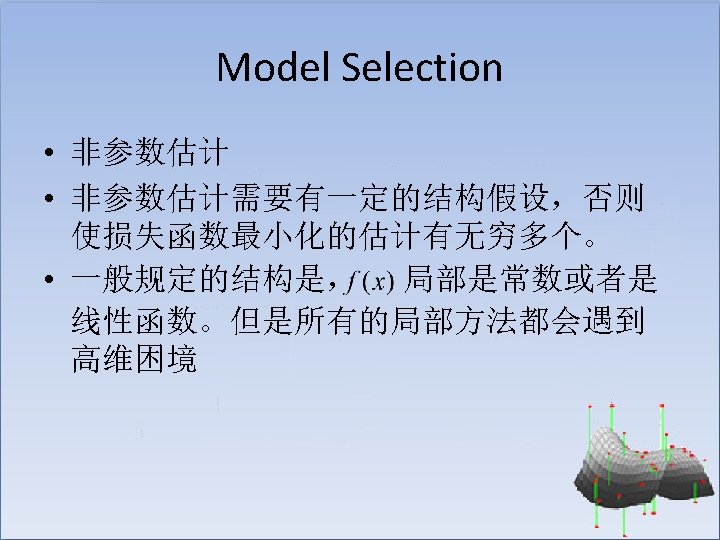 Model Selection

• 非参数估计

• 非参数估计需要有一定的结构假设，否则使损失函数最小化的估计有无穷多个。

• 一般规定的结构是，$f(x)$ 局部是常数或者是线性函数。但是所有的局部方法都会遇到高维困境